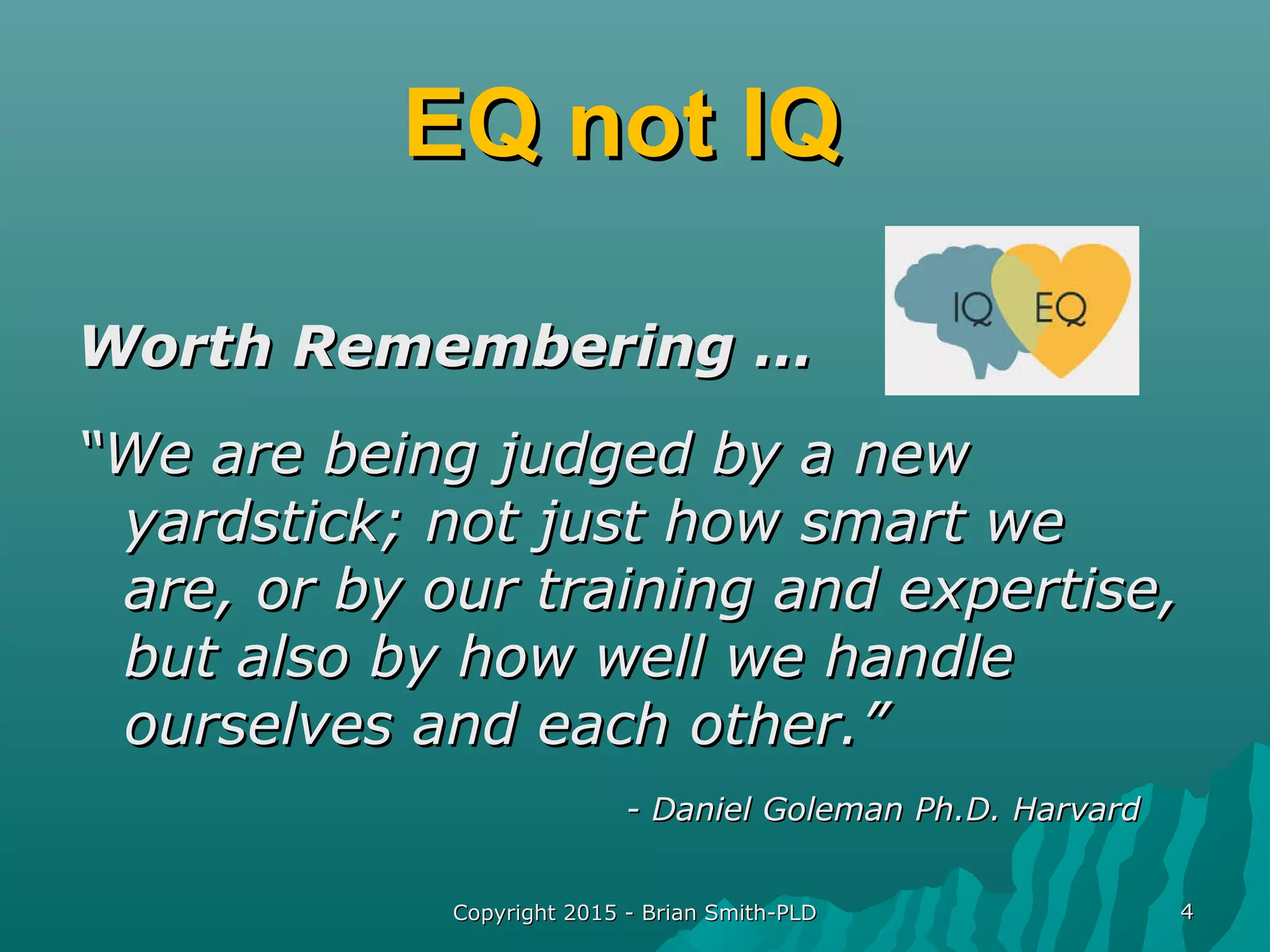 EQ not IQ

IQ EQ

Worth Remembering …

"We are being judged by a new yardstick; not just how smart we are, or by our training and expertise, but also by how well we handle ourselves and each other."

- Daniel Goleman Ph.D. Harvard

Copyright 2015 - Brian Smith-PLD

4